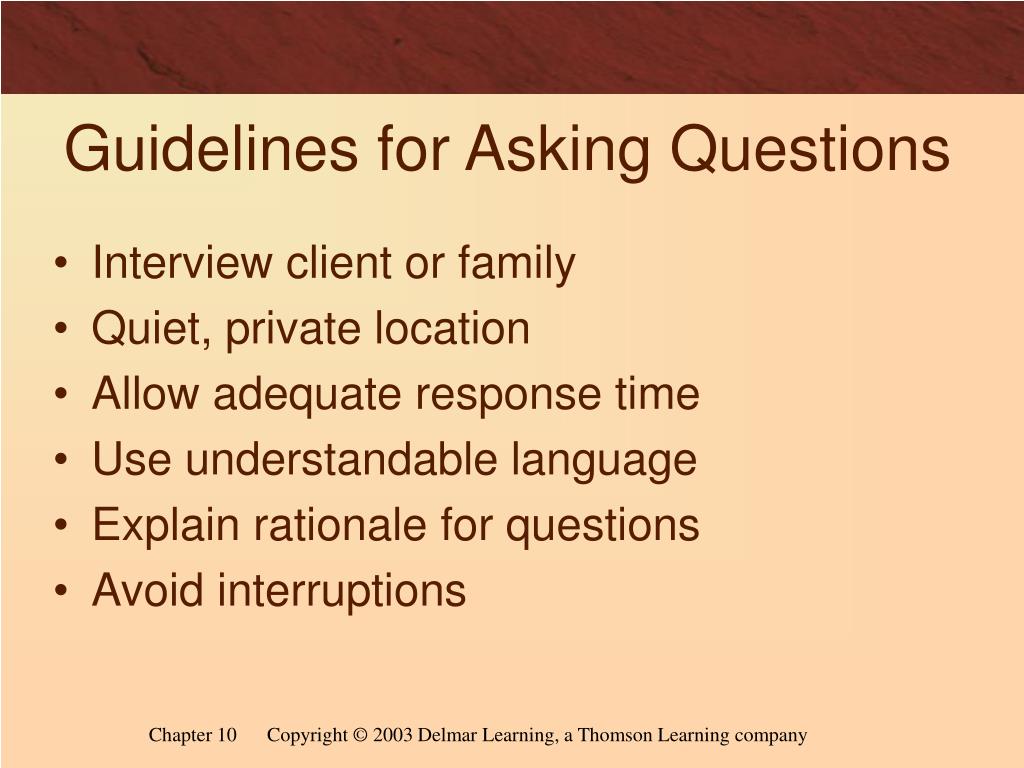 Guidelines for Asking Questions

• Interview client or family
• Quiet, private location
• Allow adequate response time
• Use understandable language
• Explain rationale for questions
• Avoid interruptions

Chapter 10 Copyright © 2003 Delmar Learning, a Thomson Learning company